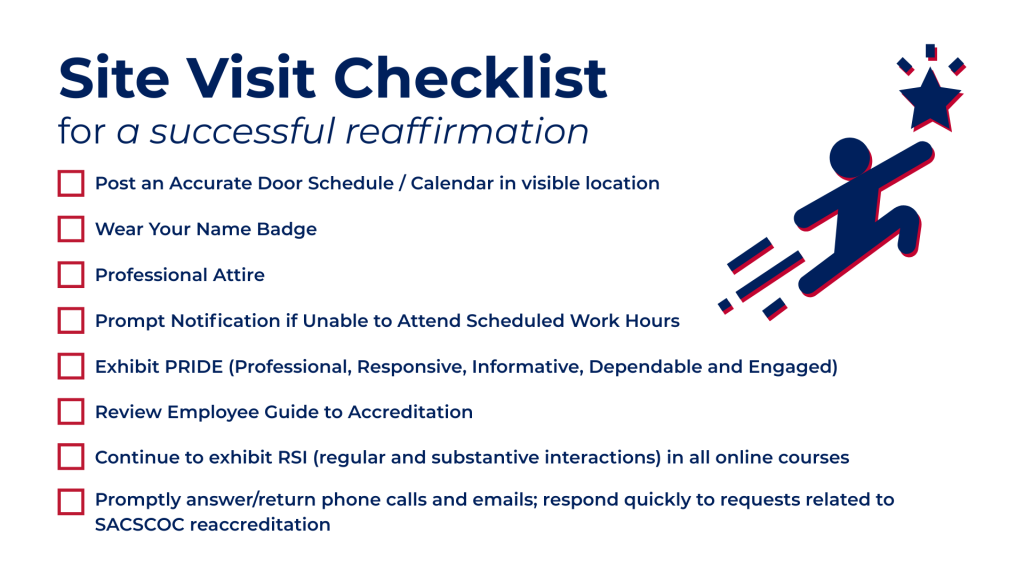 Site Visit Checklist
for a successful reaffirmation

Post an Accurate Door Schedule / Calendar in visible location

Wear Your Name Badge

Professional Attire

Prompt Notification if Unable to Attend Scheduled Work Hours

Exhibit PRIDE (Professional, Responsive, Informative, Dependable and Engaged)

Review Employee Guide to Accreditation

Continue to exhibit RSI (regular and substantive interactions) in all online courses

Promptly answer/return phone calls and emails; respond quickly to requests related to SACSCOC reaccreditation